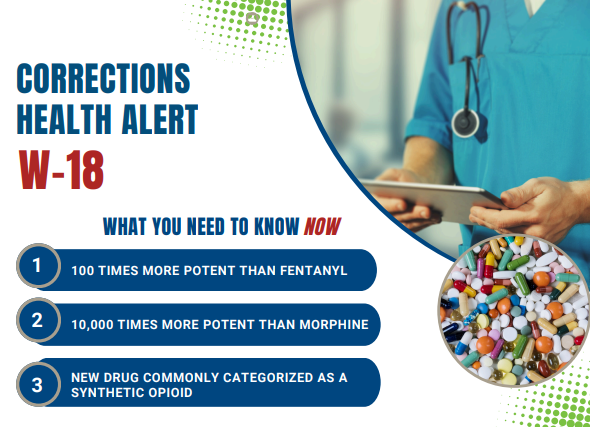 CORRECTIONS HEALTH ALERT

W-18

WHAT YOU NEED TO KNOW NOW

1 100 TIMES MORE POTENT THAN FENTANYL

2 10,000 TIMES MORE POTENT THAN MORPHINE

3 NEW DRUG COMMONLY CATEGORIZED AS A SYNTHETIC OPIOID